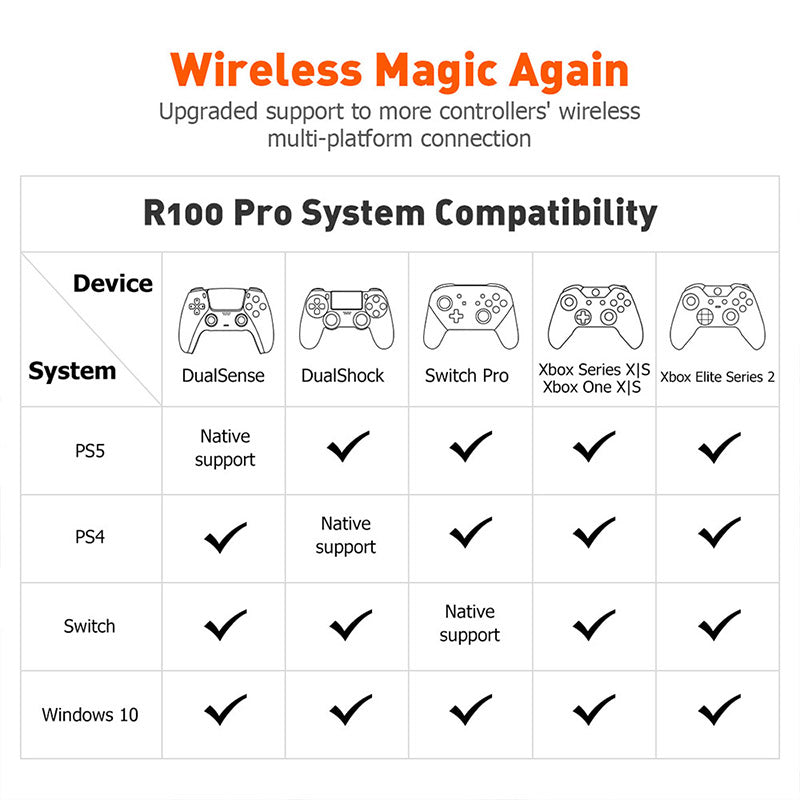 Wireless Magic Again
Upgraded support to more controllers' wireless multi-platform connection

R100 Pro System Compatibility

| Device / System | DualSense | DualShock | Switch Pro | Xbox Series X\|S Xbox One X\|S | Xbox Elite Series 2 |
|---|---|---|---|---|---|
| PS5 | Native support | ✓ | ✓ | ✓ | ✓ |
| PS4 | ✓ | Native support | ✓ | ✓ | ✓ |
| Switch | ✓ | ✓ | Native support | ✓ | ✓ |
| Windows 10 | ✓ | ✓ | ✓ | ✓ | ✓ |